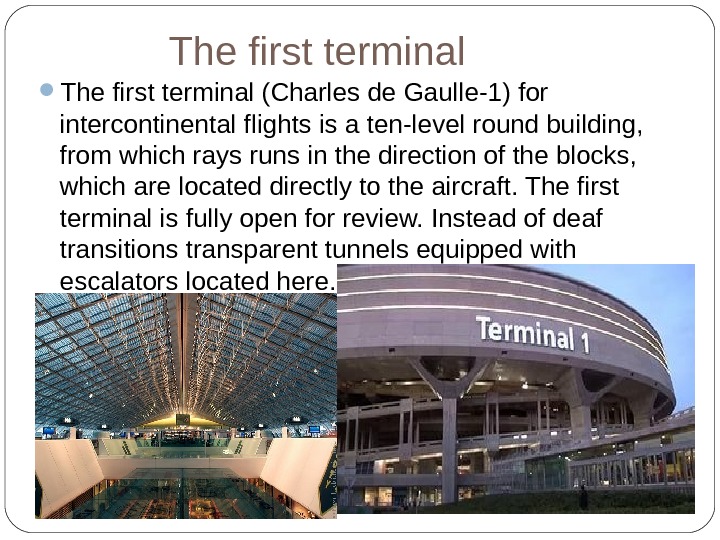 The first terminal

The first terminal (Charles de Gaulle-1) for intercontinental flights is a ten-level round building, from which rays runs in the direction of the blocks, which are located directly to the aircraft. The first terminal is fully open for review. Instead of deaf transitions transparent tunnels equipped with escalators located here.

Terminal 1